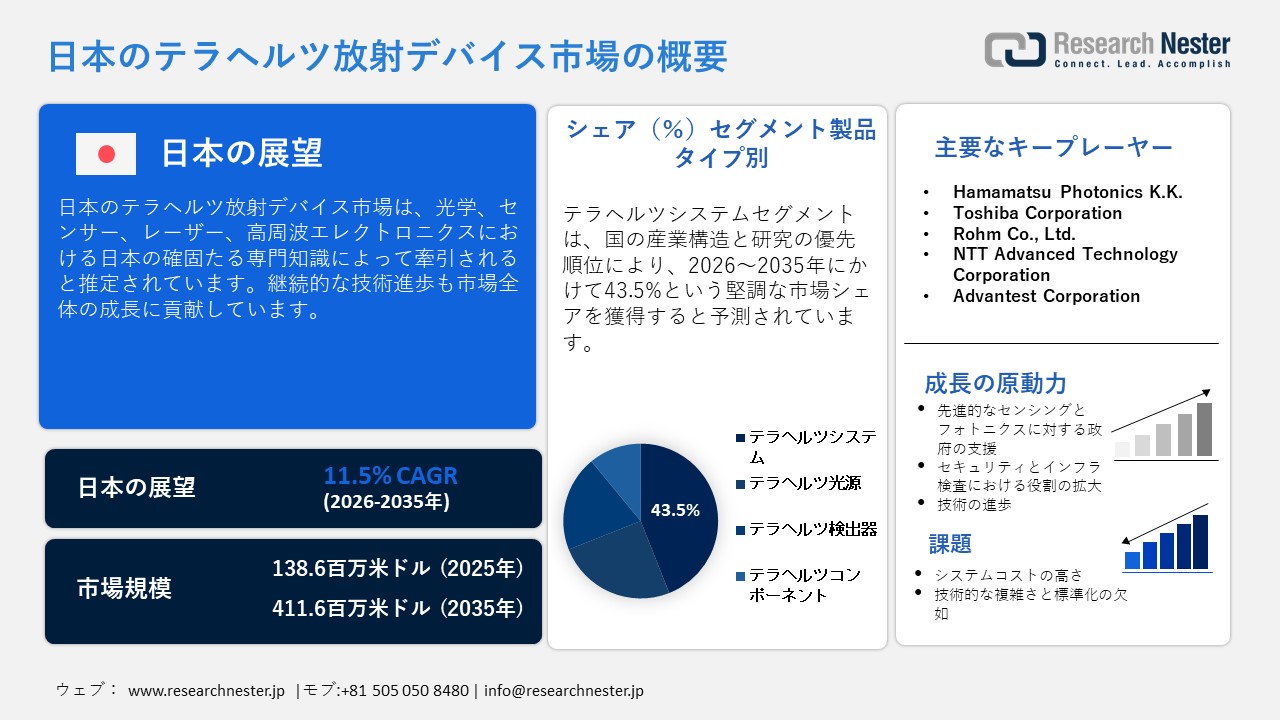 日本のテラヘルツ放射デバイス市場の概要

Research Nester
Connect. Lead. Accomplish

日本の展望

日本のテラヘルツ放射デバイス市場は、光学、センサー、レーザー、高周波エレクトロニクスにおける日本の確固たる専門知識によって牽引されると推定されています。継続的な技術進歩も市場全体の成長に貢献しています。

日本の展望
11.5% CAGR
(2026-2035年)

市場規模
138.6百万米ドル (2025年)
411.6百万米ドル (2035年)

シェア（%）セグメント製品タイプ別

テラヘルツシステムセグメントは、国の産業構造と研究の優先順位により、2026～2035年にかけて43.5%という堅調な市場シェアを獲得すると予測されています。

43.5%

テラヘルツシステム
テラヘルツ光源
テラヘルツ検出器
テラヘルツコンポーネント

主要なキープレーヤー

• Hamamatsu Photonics K.K.
• Toshiba Corporation
• Rohm Co., Ltd.
• NTT Advanced Technology Corporation
• Advantest Corporation

成長の原動力
• 先進的なセンシングとフォトニクスに対する政府の支援
• セキュリティとインフラ検査における役割の拡大
• 技術の進歩

課題
• システムコストの高さ
• 技術的な複雑さと標準化の欠如

ウェブ： www.researchnester.jp |モブ:+81 505 050 8480 | info@researchnester.jp